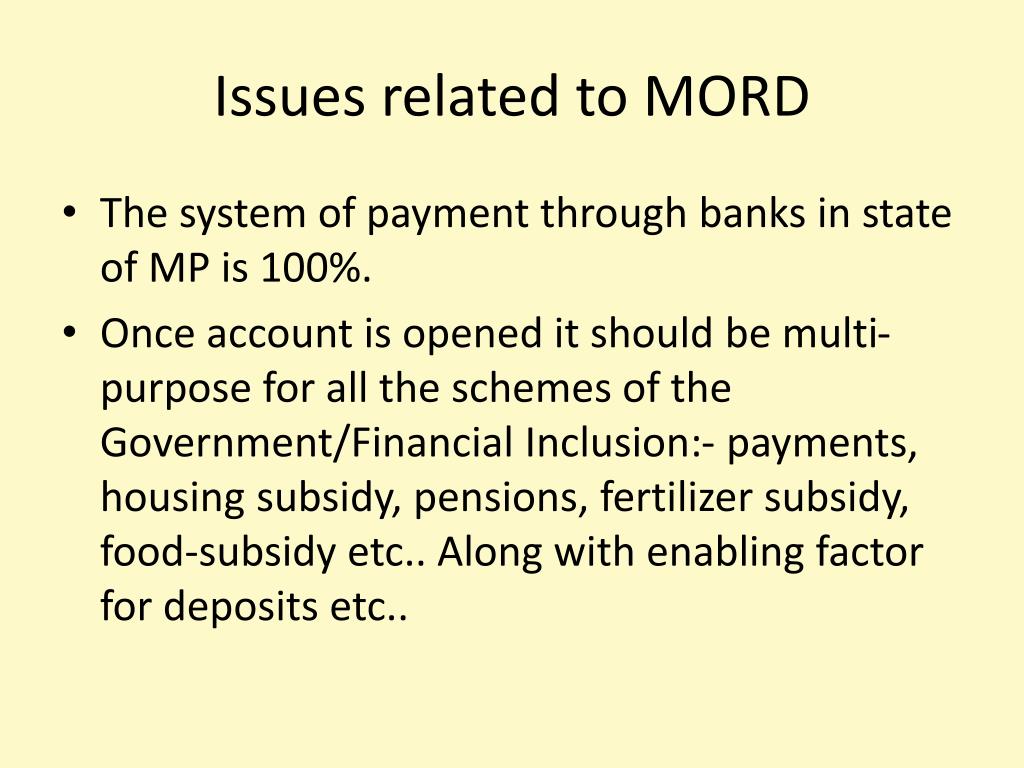 Issues related to MORD

• The system of payment through banks in state of MP is 100%.
• Once account is opened it should be multi-purpose for all the schemes of the Government/Financial Inclusion:- payments, housing subsidy, pensions, fertilizer subsidy, food-subsidy etc.. Along with enabling factor for deposits etc..